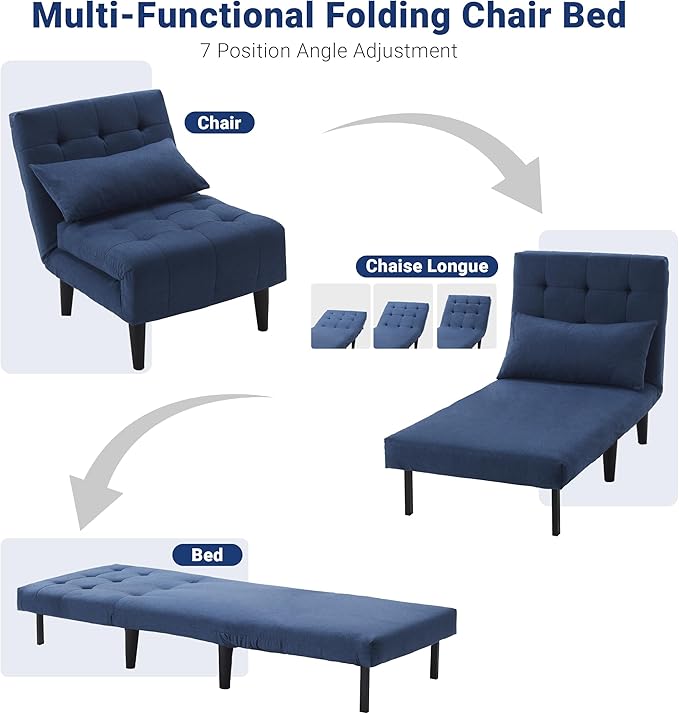 Multi-Functional Folding Chair Bed

7 Position Angle Adjustment

Chair

Chaise Longue

Bed